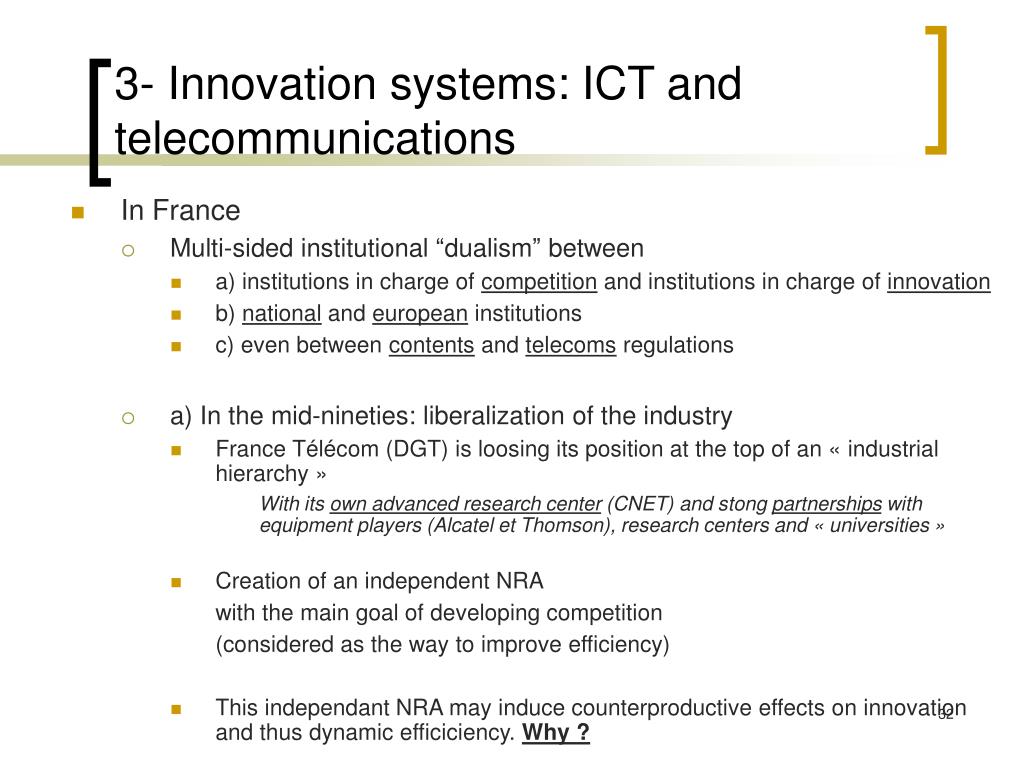 3- Innovation systems: ICT and telecommunications

In France

Multi-sided institutional “dualism” between

a) institutions in charge of competition and institutions in charge of innovation

b) national and european institutions

c) even between contents and telecoms regulations

a) In the mid-nineties: liberalization of the industry

France Télécom (DGT) is loosing its position at the top of an « industrial hierarchy »

With its own advanced research center (CNET) and stong partnerships with equipment players (Alcatel et Thomson), research centers and « universities »

Creation of an independent NRA

with the main goal of developing competition

(considered as the way to improve efficiency)

This independant NRA may induce counterproductive effects on innovation and thus dynamic efficiciency. Why ?

32